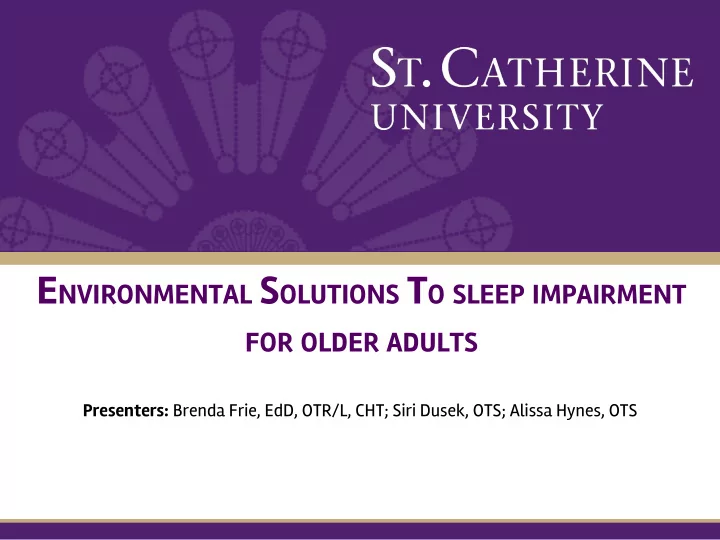 ST. CATHERINE UNIVERSITY

ENVIRONMENTAL SOLUTIONS TO SLEEP IMPAIRMENT FOR OLDER ADULTS

Presenters: Brenda Frie, EdD, OTR/L, CHT; Siri Dusek, OTS; Alissa Hynes, OTS